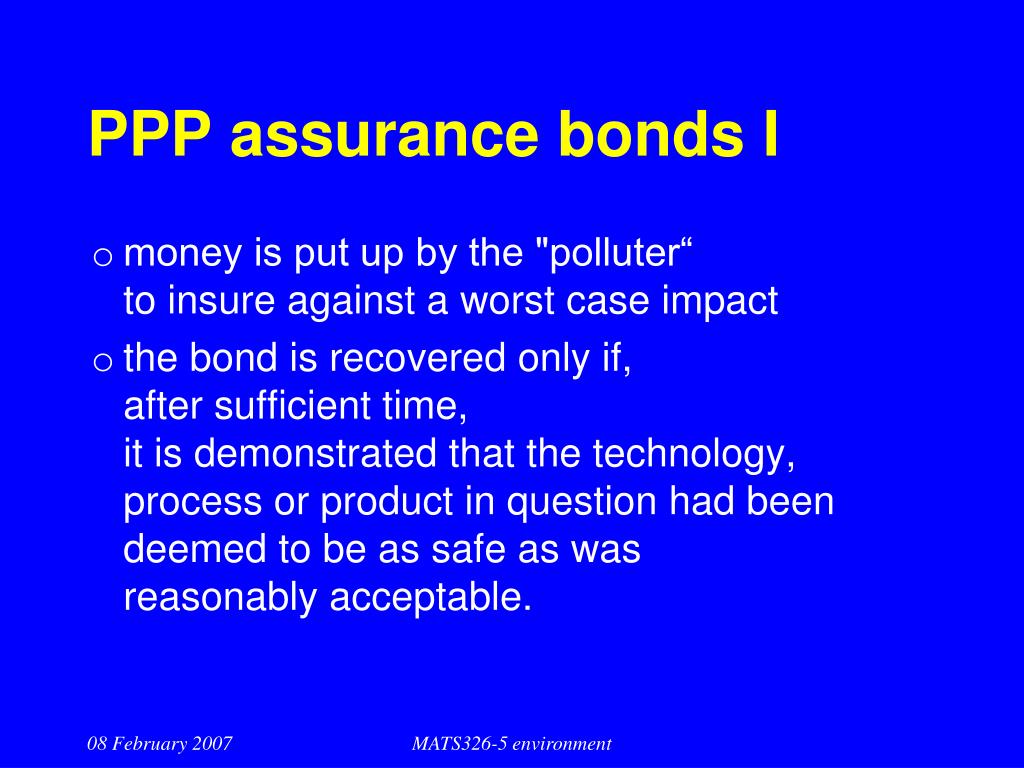 PPP assurance bonds I

o money is put up by the "polluter“ to insure against a worst case impact

o the bond is recovered only if, after sufficient time, it is demonstrated that the technology, process or product in question had been deemed to be as safe as was reasonably acceptable.

08 February 2007

MATS326-5 environment